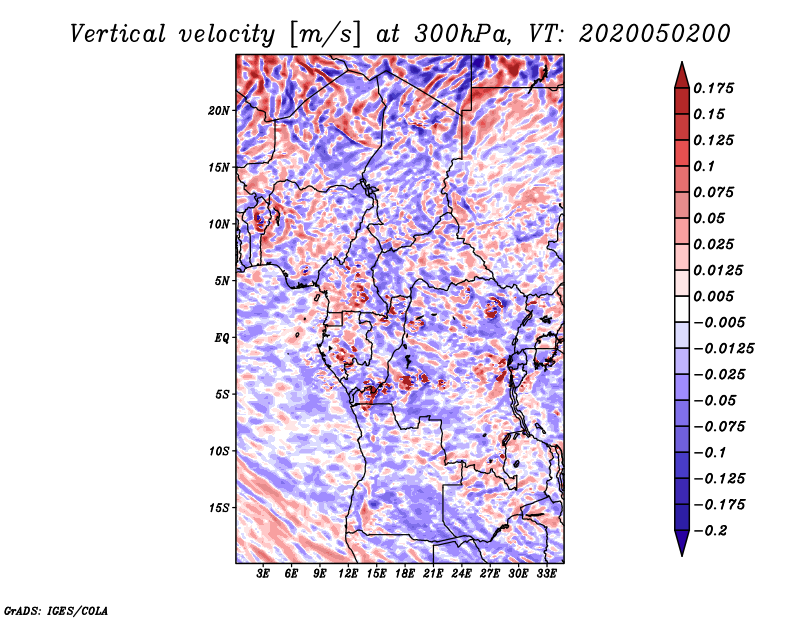 Vertical velocity [m/s] at 300hPa, VT: 2020050200

20N
15N
10N
5N
EQ
5S
10S
15S

3E 6E 9E 12E 15E 18E 21E 24E 27E 30E 33E

0.175
0.15
0.125
0.1
0.075
0.05
0.025
0.0125
0.005
−0.005
−0.0125
−0.025
−0.05
−0.075
−0.1
−0.125
−0.175
−0.2

GrADS: IGES/COLA